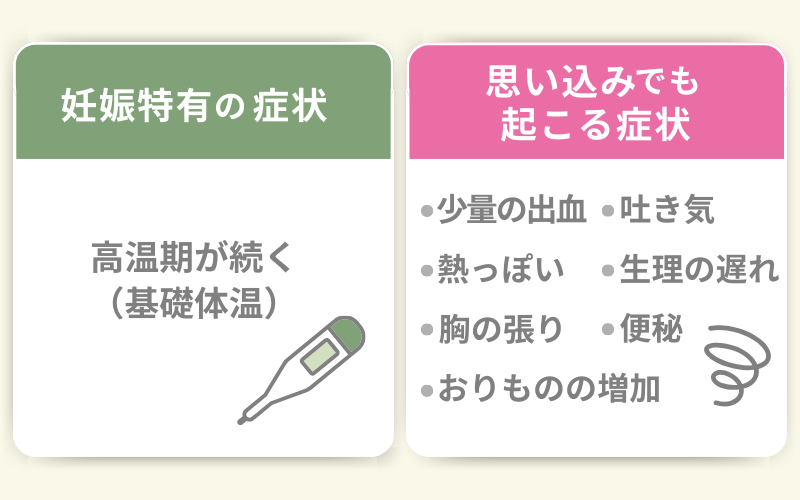 妊娠特有の症状

高温期が続く
（基礎体温）

思い込みでも
起こる症状

●少量の出血　●吐き気
●熱っぽい　●生理の遅れ
●胸の張り　●便秘
●おりものの増加